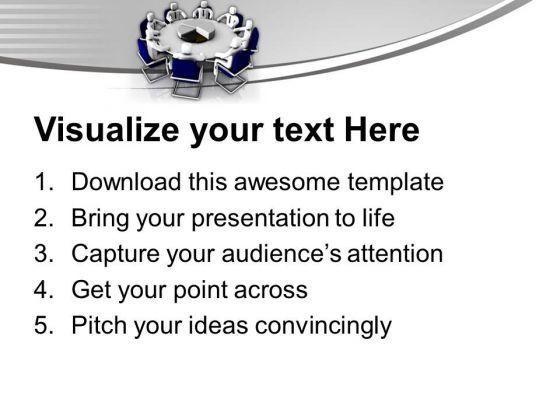 Visualize your text Here

1. Download this awesome template
2. Bring your presentation to life
3. Capture your audience’s attention
4. Get your point across
5. Pitch your ideas convincingly